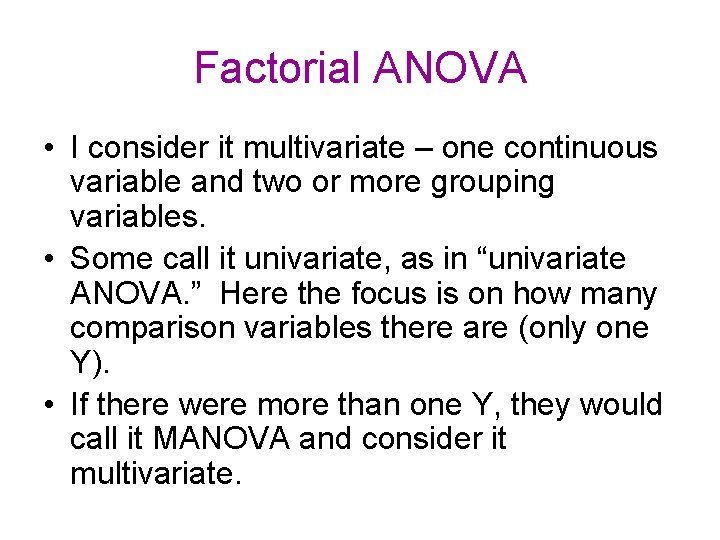 Factorial ANOVA

• I consider it multivariate – one continuous variable and two or more grouping variables.
• Some call it univariate, as in “univariate ANOVA.” Here the focus is on how many comparison variables there are (only one Y).
• If there were more than one Y, they would call it MANOVA and consider it multivariate.